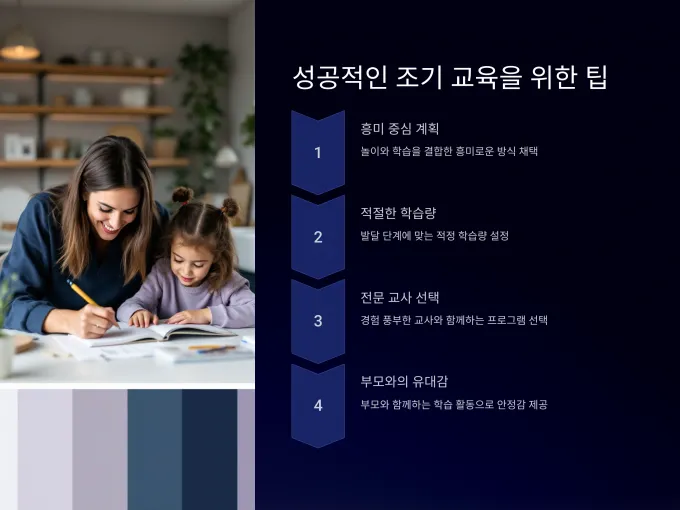 성공적인 조기 교육을 위한 팁

1

흥미 중심 계획

놀이와 학습을 결합한 흥미로운 방식 채택

2

적절한 학습량

발달 단계에 맞는 적정 학습량 설정

3

전문 교사 선택

경험 풍부한 교사와 함께하는 프로그램 선택

4

부모와의 유대감

부모와 함께하는 학습 활동으로 안정감 제공